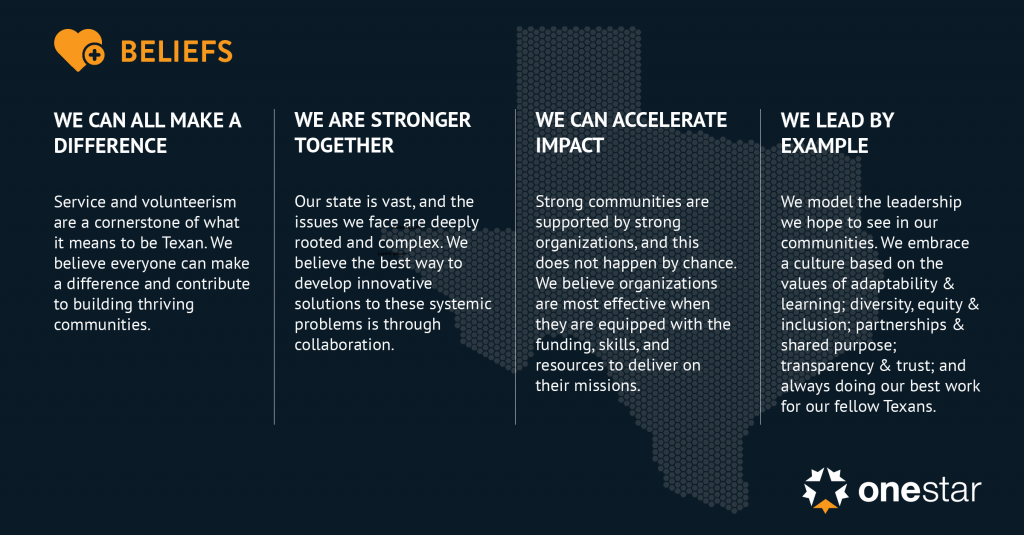 BELIEFS

WE CAN ALL MAKE A DIFFERENCE

Service and volunteerism are a cornerstone of what it means to be Texan. We believe everyone can make a difference and contribute to building thriving communities.

WE ARE STRONGER TOGETHER

Our state is vast, and the issues we face are deeply rooted and complex. We believe the best way to develop innovative solutions to these systemic problems is through collaboration.

WE CAN ACCELERATE IMPACT

Strong communities are supported by strong organizations, and this does not happen by chance. We believe organizations are most effective when they are equipped with the funding, skills, and resources to deliver on their missions.

WE LEAD BY EXAMPLE

We model the leadership we hope to see in our communities. We embrace a culture based on the values of adaptability & learning; diversity, equity & inclusion; partnerships & shared purpose; transparency & trust; and always doing our best work for our fellow Texans.

onestar